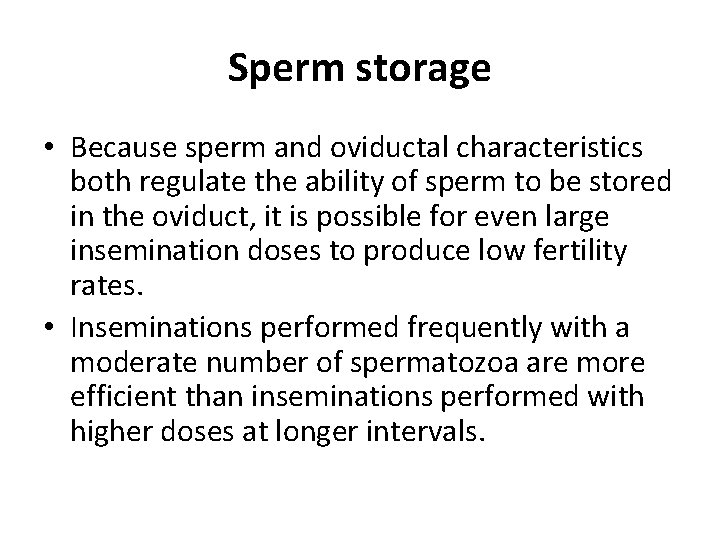 Sperm storage

• Because sperm and oviductal characteristics both regulate the ability of sperm to be stored in the oviduct, it is possible for even large insemination doses to produce low fertility rates.

• Inseminations performed frequently with a moderate number of spermatozoa are more efficient than inseminations performed with higher doses at longer intervals.